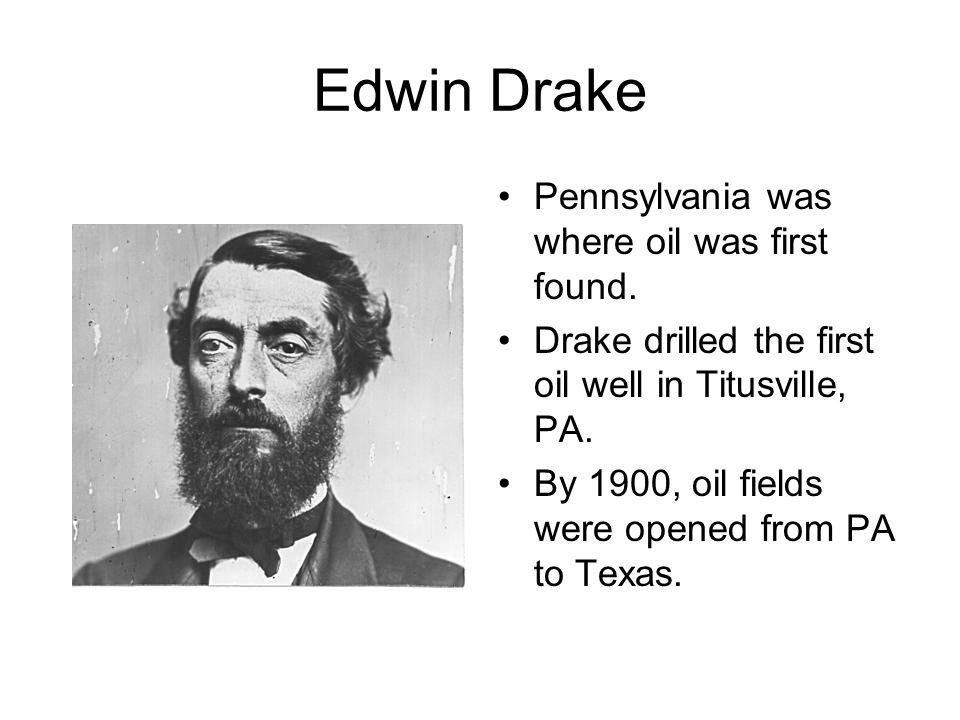 Edwin Drake

• Pennsylvania was where oil was first found.
• Drake drilled the first oil well in Titusville, PA.
• By 1900, oil fields were opened from PA to Texas.